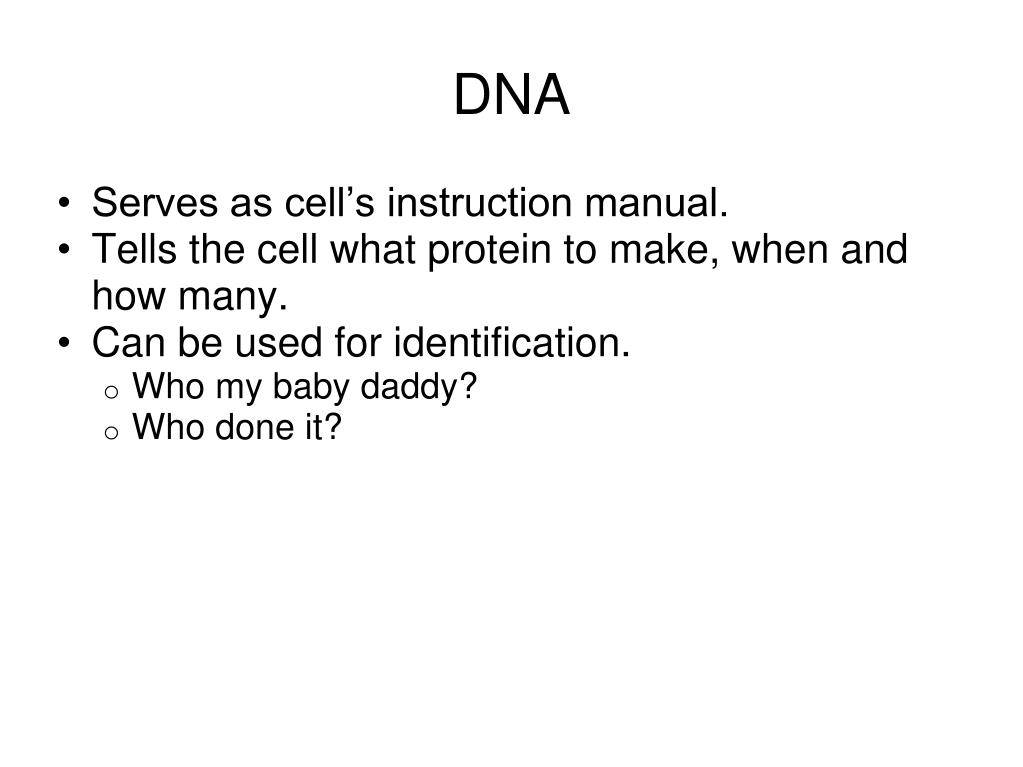 DNA

• Serves as cell’s instruction manual.
• Tells the cell what protein to make, when and how many.
• Can be used for identification.
  o Who my baby daddy?
  o Who done it?